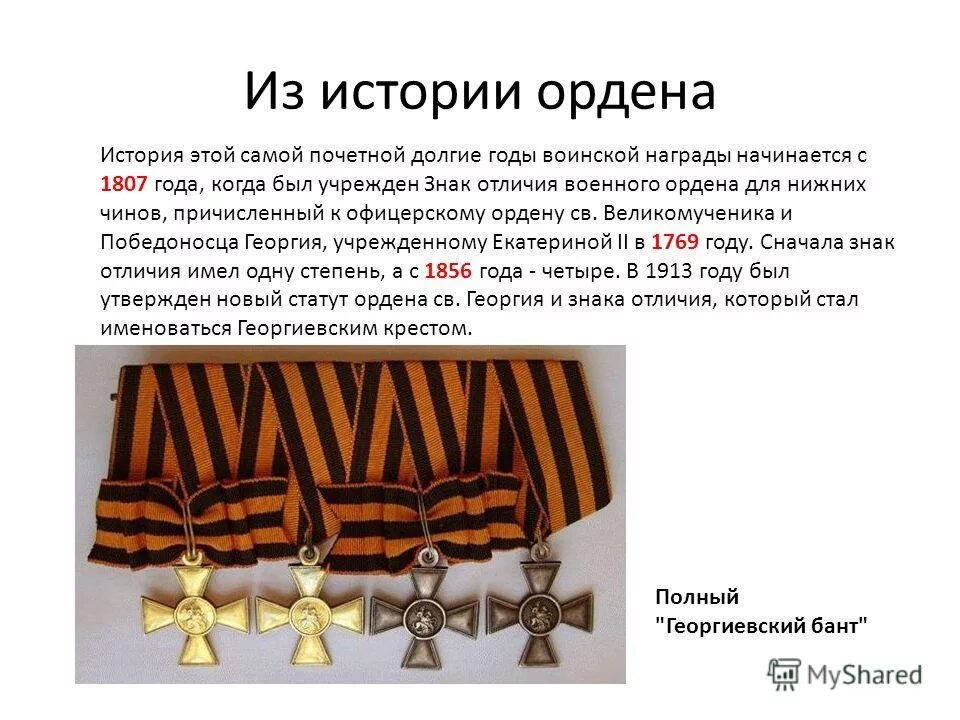 Из истории ордена

История этой самой почетной долгие годы воинской награды начинается с 1807 года, когда был учрежден Знак отличия военного ордена для нижних чинов, причисленный к офицерскому ордену св. Великомученика и Победоносца Георгия, учрежденному Екатериной II в 1769 году. Сначала знак отличия имел одну степень, а с 1856 года - четыре. В 1913 году был утвержден новый статут ордена св. Георгия и знака отличия, который стал именоваться Георгиевским крестом.

Полный "Георгиевский бант"

MyShared